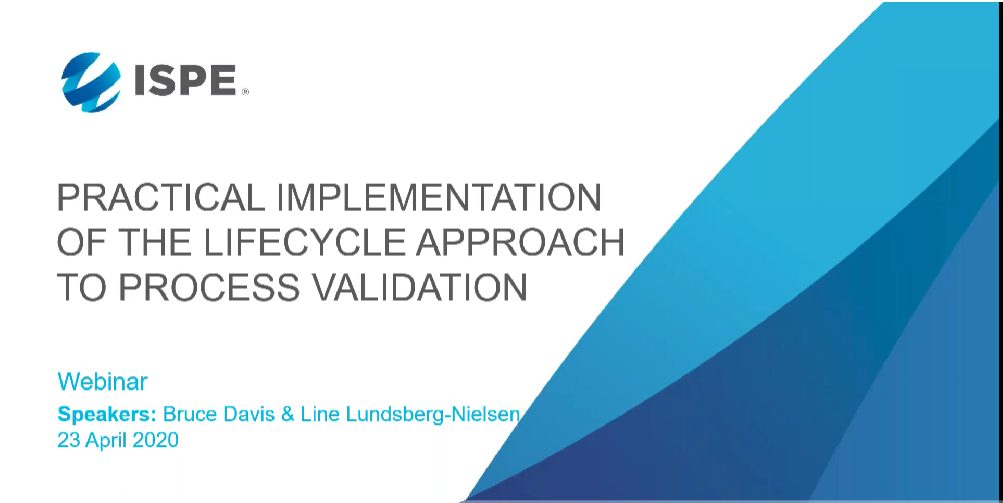 ISPE®

PRACTICAL IMPLEMENTATION OF THE LIFECYCLE APPROACH TO PROCESS VALIDATION

Webinar
Speakers: Bruce Davis & Line Lundsberg-Nielsen
23 April 2020